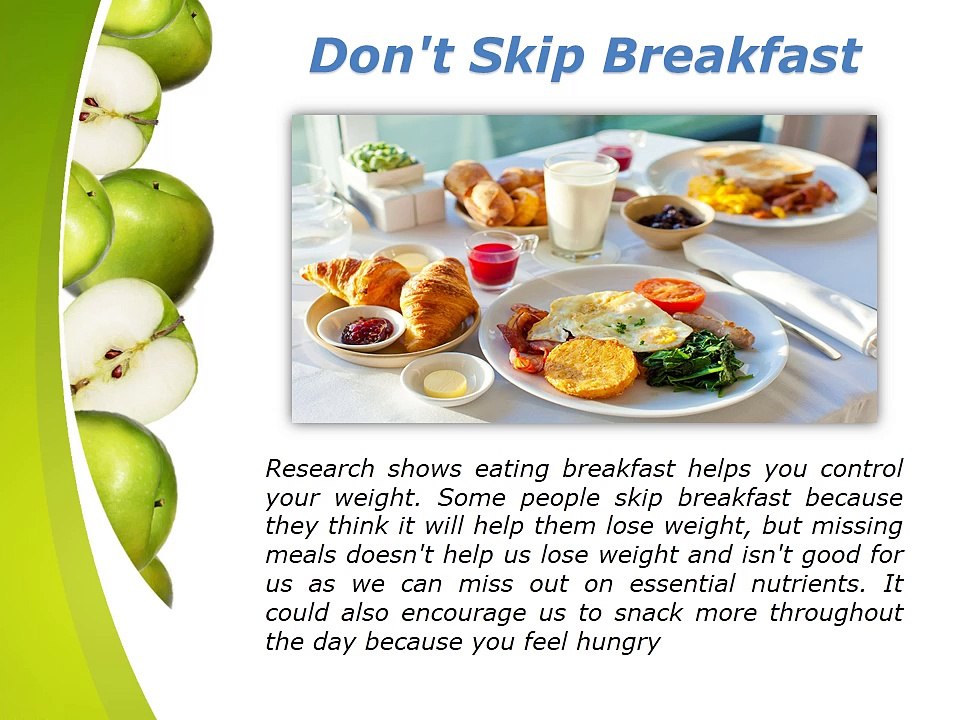 Don't Skip Breakfast

Research shows eating breakfast helps you control your weight. Some people skip breakfast because they think it will help them lose weight, but missing meals doesn't help us lose weight and isn't good for us as we can miss out on essential nutrients. It could also encourage us to snack more throughout the day because you feel hungry